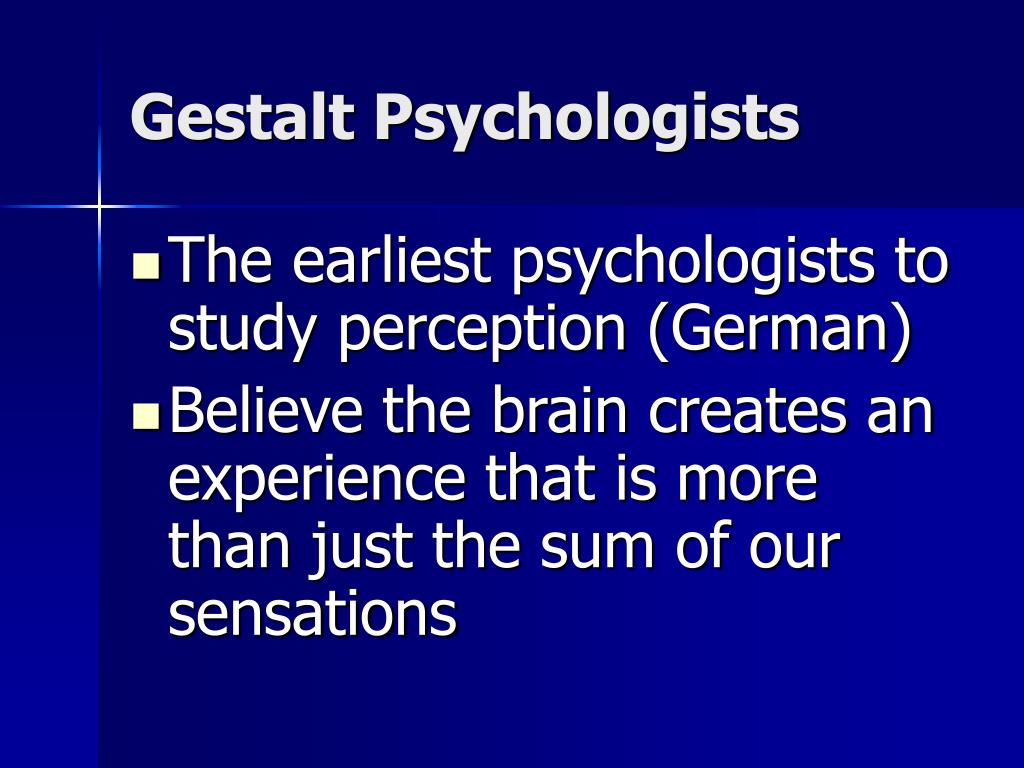 Gestalt Psychologists

- The earliest psychologists to study perception (German)
- Believe the brain creates an experience that is more than just the sum of our sensations